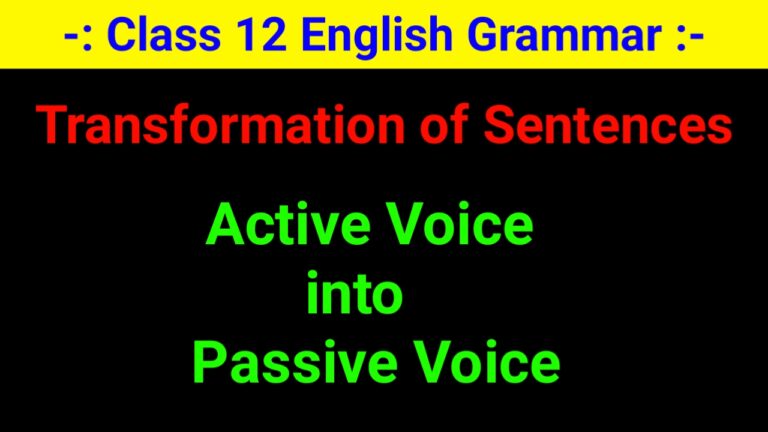 -: Class 12 English Grammar :-

Transformation of Sentences

Active Voice
into
Passive Voice